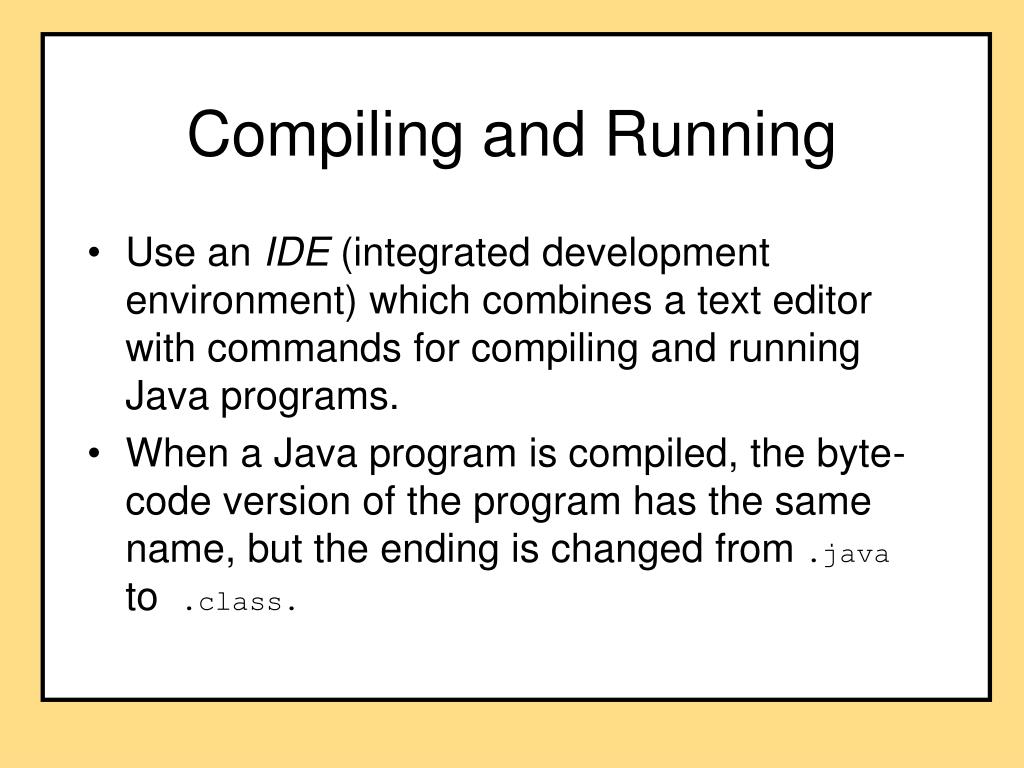 Compiling and Running

• Use an IDE (integrated development environment) which combines a text editor with commands for compiling and running Java programs.

• When a Java program is compiled, the byte-code version of the program has the same name, but the ending is changed from .java to .class.